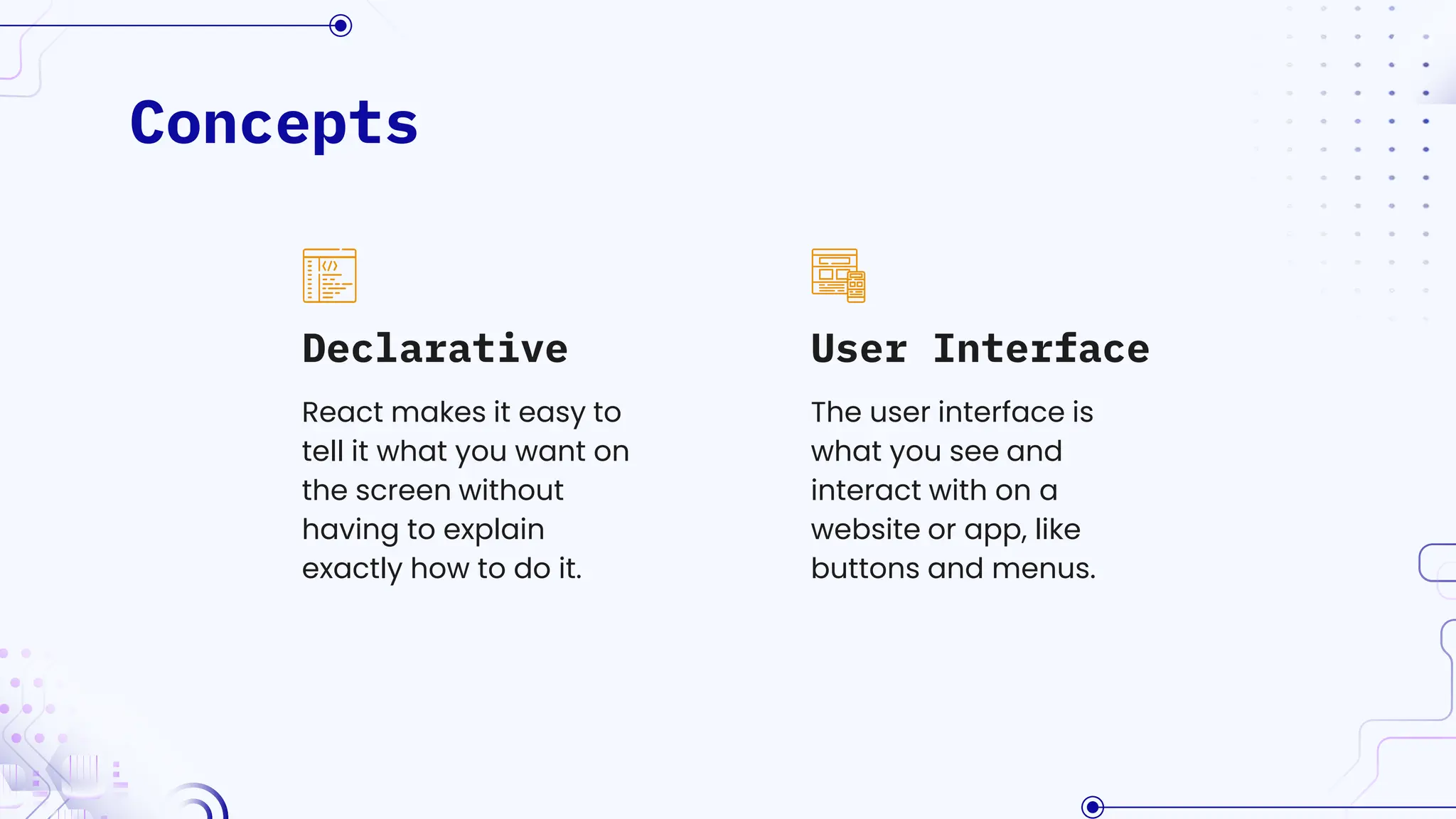 Concepts

Declarative

React makes it easy to tell it what you want on the screen without having to explain exactly how to do it.

User Interface

The user interface is what you see and interact with on a website or app, like buttons and menus.